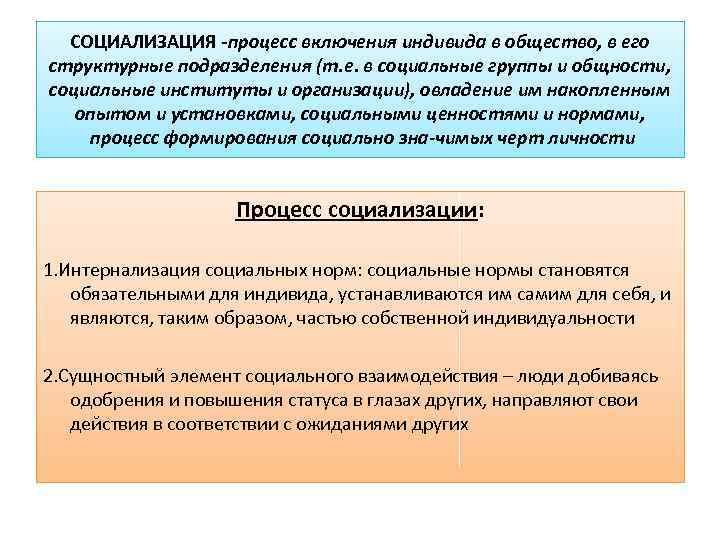 СОЦИАЛИЗАЦИЯ -процесс включения индивида в общество, в его структурные подразделения (т.е. в социальные группы и общности, социальные институты и организации), овладение им накопленным опытом и установками, социальными ценностями и нормами, процесс формирования социально зна-чимых черт личности

Процесс социализации:

1.Интернализация социальных норм: социальные нормы становятся обязательными для индивида, устанавливаются им самим для себя, и являются, таким образом, частью собственной индивидуальности

2.Сущностный элемент социального взаимодействия – люди добиваясь одобрения и повышения статуса в глазах других, направляют свои действия в соответствии с ожиданиями других